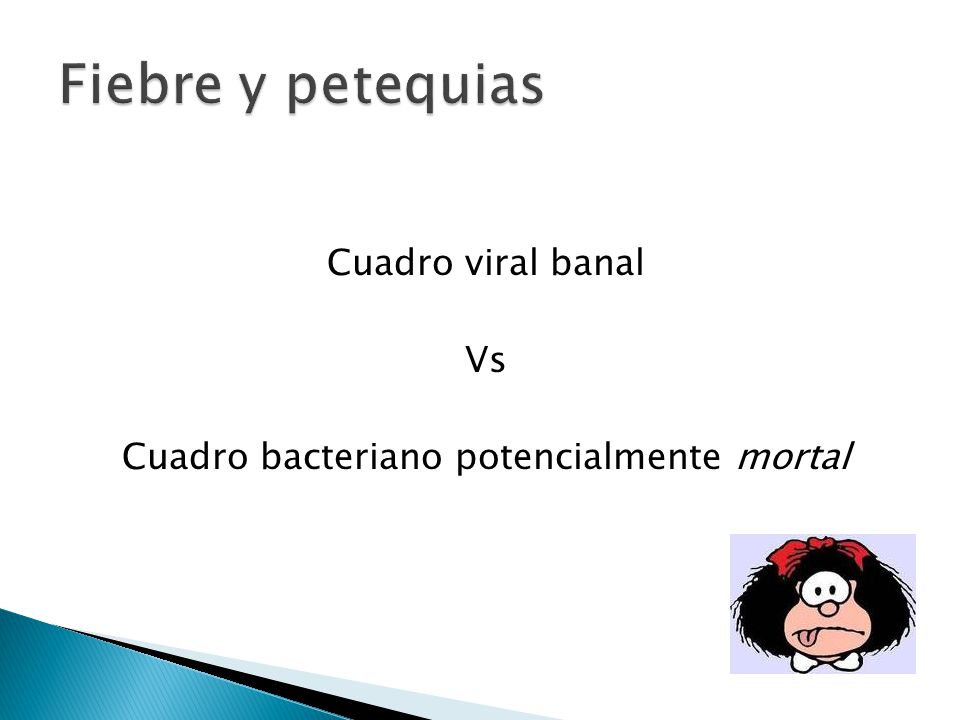 Fiebre y petequias

Cuadro viral banal

Vs

Cuadro bacteriano potencialmente mortal